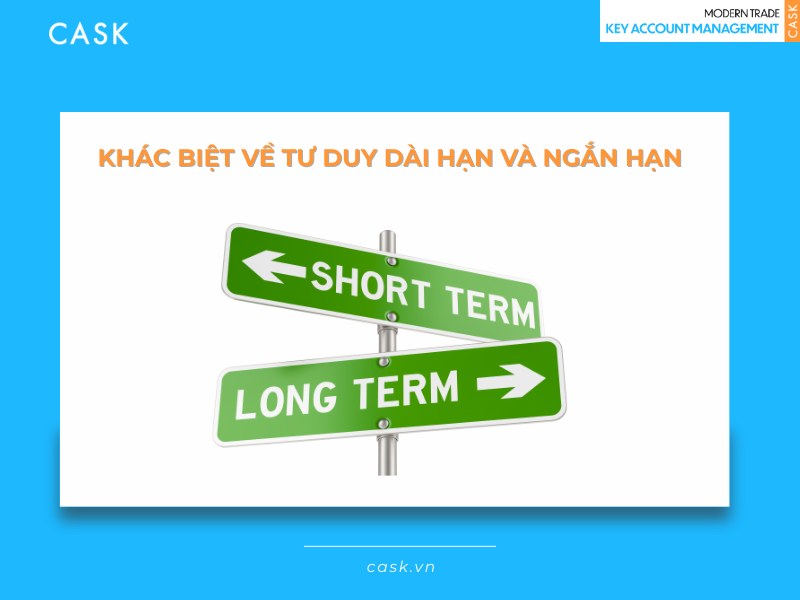 CASK

MODERN TRADE
KEY ACCOUNT MANAGEMENT
CASK

KHÁC BIỆT VỀ TƯ DUY DÀI HẠN VÀ NGẮN HẠN

SHORT TERM

LONG TERM

cask.vn